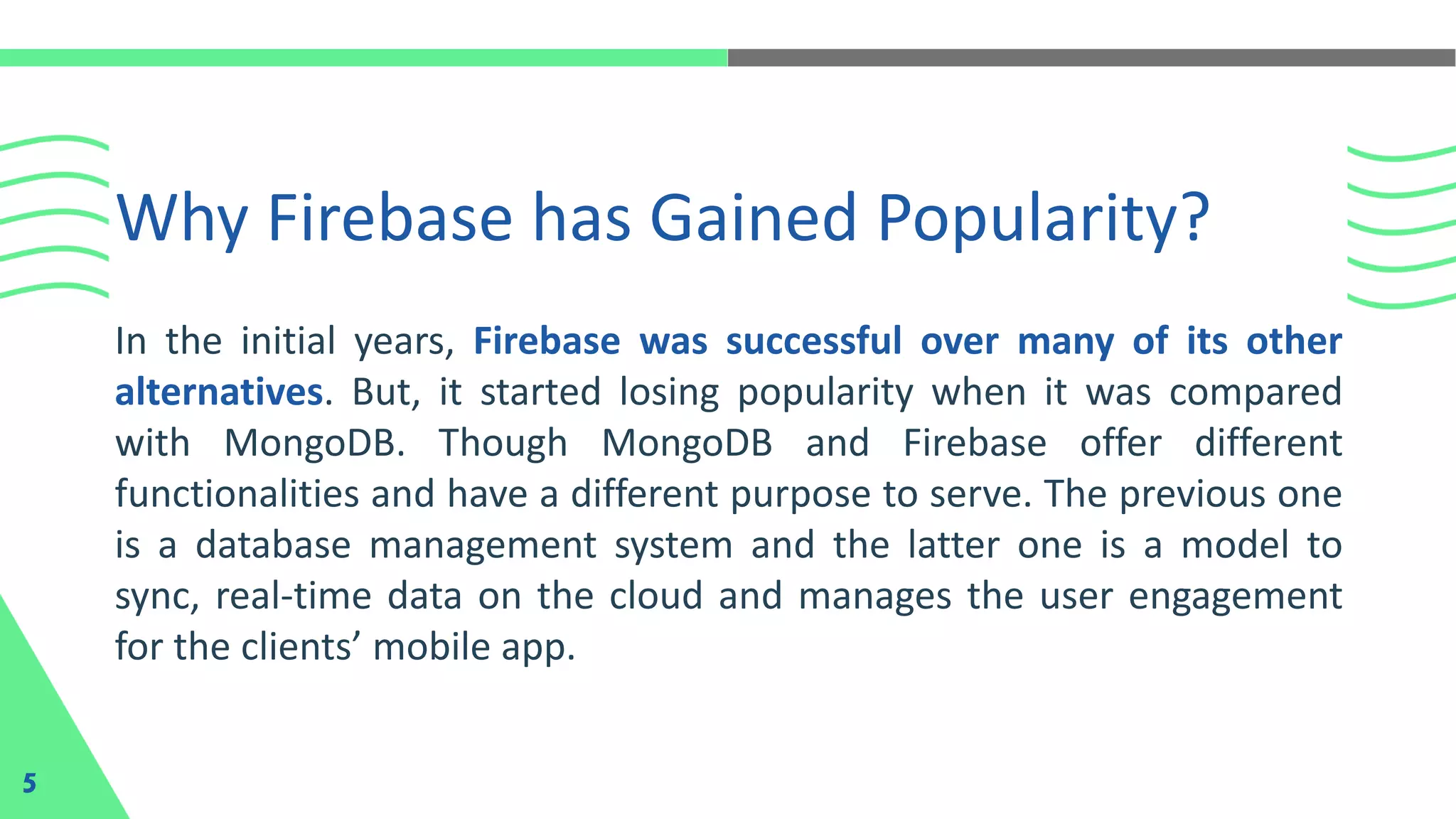 Why Firebase has Gained Popularity?

In the initial years, Firebase was successful over many of its other alternatives. But, it started losing popularity when it was compared with MongoDB. Though MongoDB and Firebase offer different functionalities and have a different purpose to serve. The previous one is a database management system and the latter one is a model to sync, real-time data on the cloud and manages the user engagement for the clients’ mobile app.

5